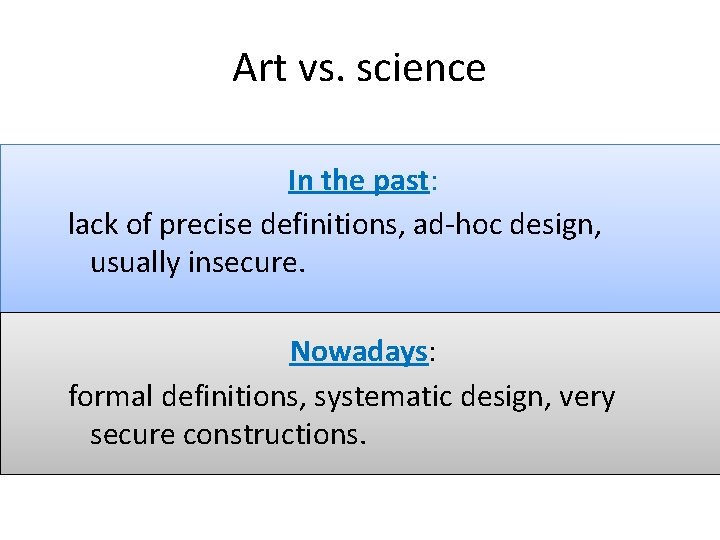 Art vs. science

In the past:

lack of precise definitions, ad-hoc design, usually insecure.

Nowadays:

formal definitions, systematic design, very secure constructions.